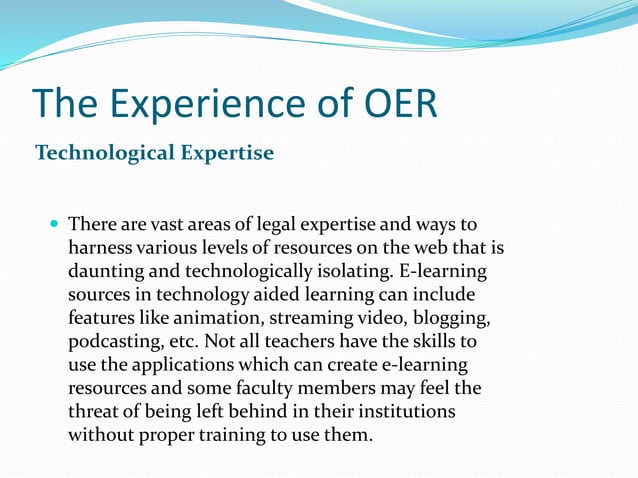 The Experience of OER

Technological Expertise

There are vast areas of legal expertise and ways to harness various levels of resources on the web that is daunting and technologically isolating. E-learning sources in technology aided learning can include features like animation, streaming video, blogging, podcasting, etc. Not all teachers have the skills to use the applications which can create e-learning resources and some faculty members may feel the threat of being left behind in their institutions without proper training to use them.